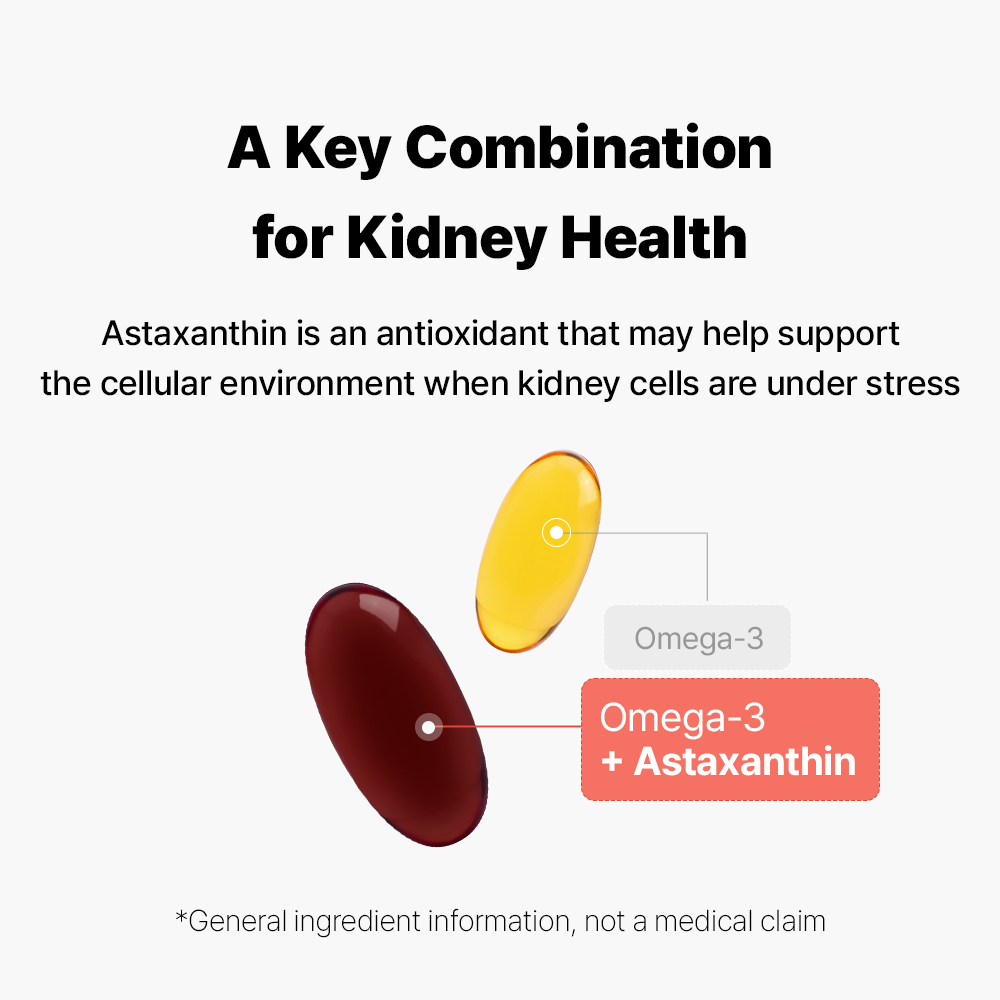 A Key Combination
for Kidney Health

Astaxanthin is an antioxidant that may help support the cellular environment when kidney cells are under stress

Omega-3

Omega-3
+ Astaxanthin

*General ingredient information, not a medical claim